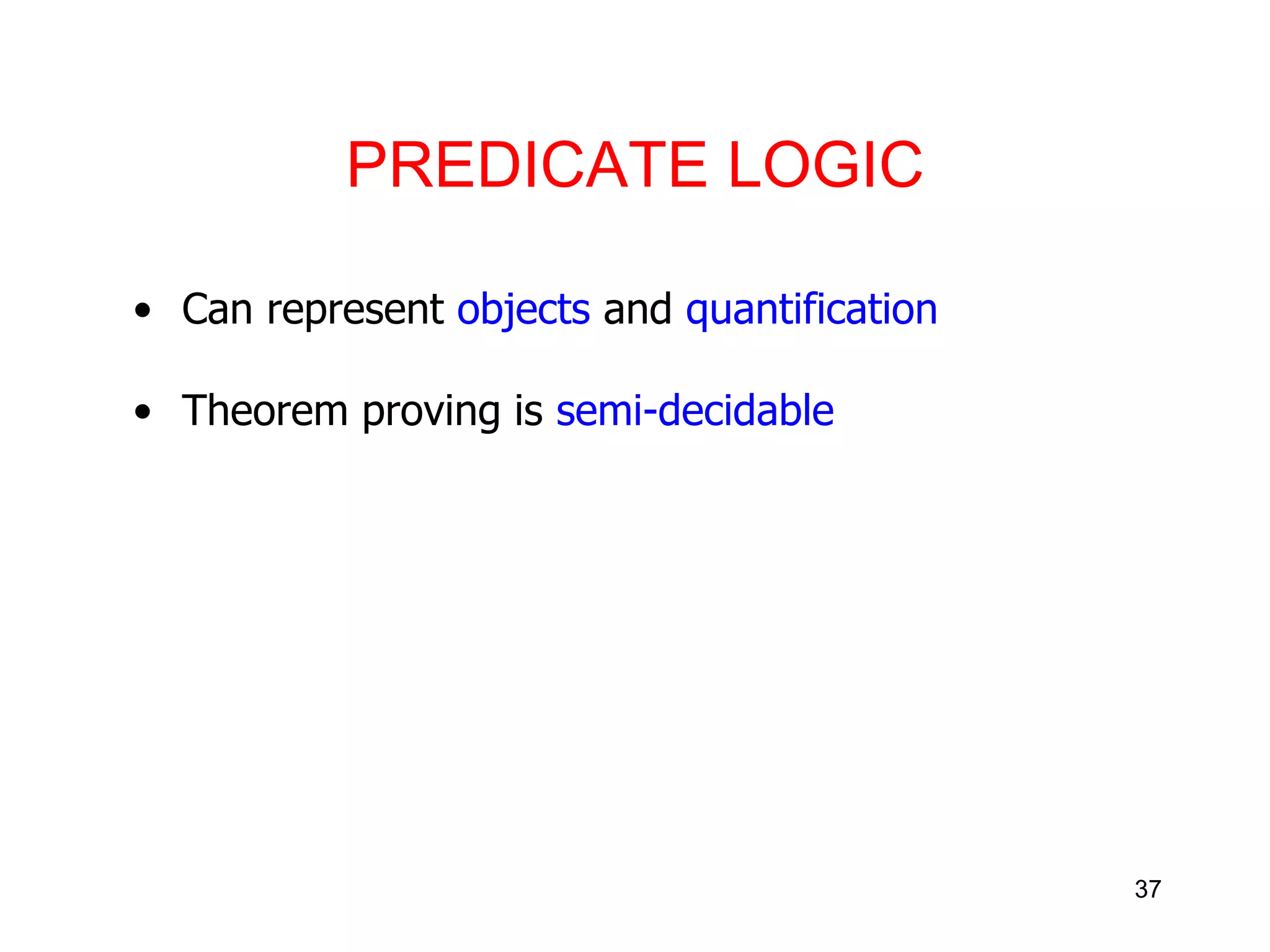 PREDICATE LOGIC

• Can represent objects and quantification

• Theorem proving is semi-decidable

37